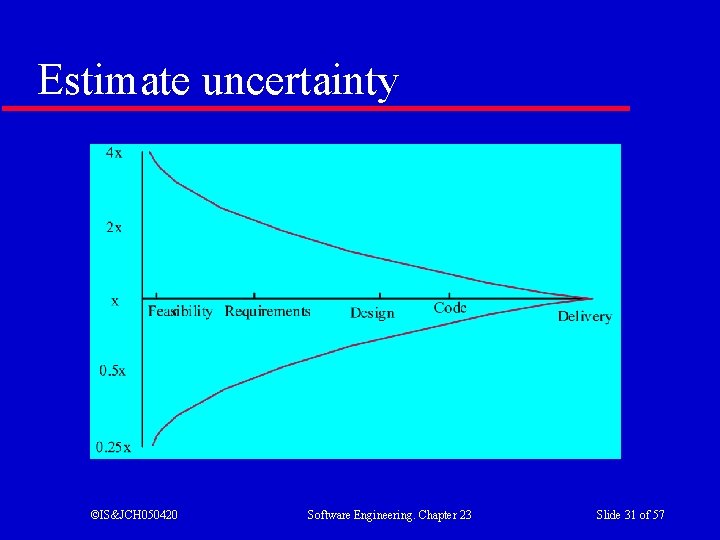 Estimate uncertainty

4x
2x
x
0.5x
0.25x

Feasibility Requirements Design Code Delivery

©IS&JCH050420

Software Engineering. Chapter 23

Slide 31 of 57